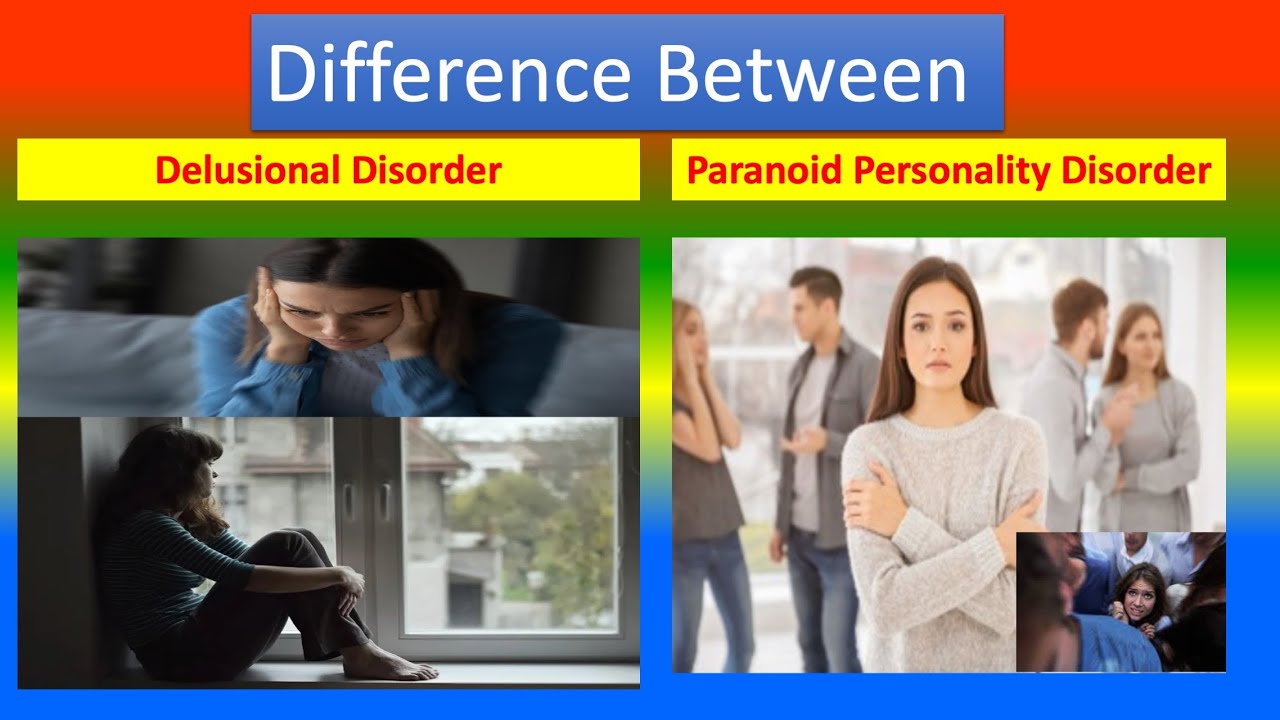 Difference Between

Delusional Disorder

Paranoid Personality Disorder